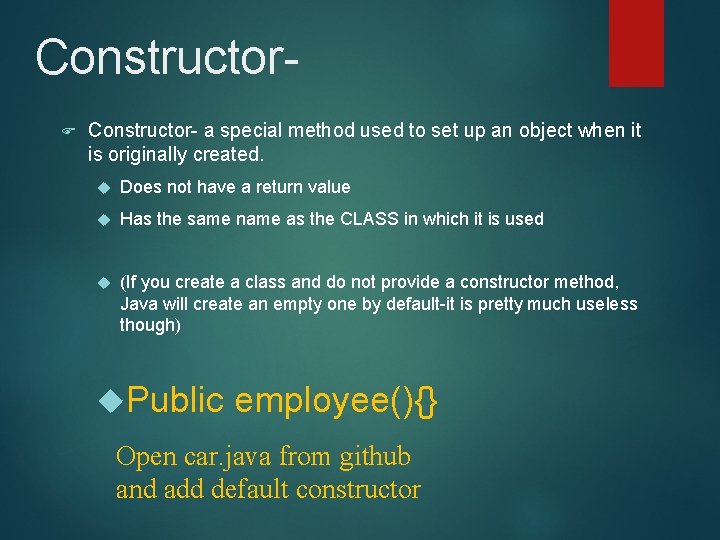 Constructor-

Constructor- a special method used to set up an object when it is originally created.

Does not have a return value

Has the same name as the CLASS in which it is used

(If you create a class and do not provide a constructor method, Java will create an empty one by default-it is pretty much useless though)

Public employee(){}

Open car.java from github and add default constructor